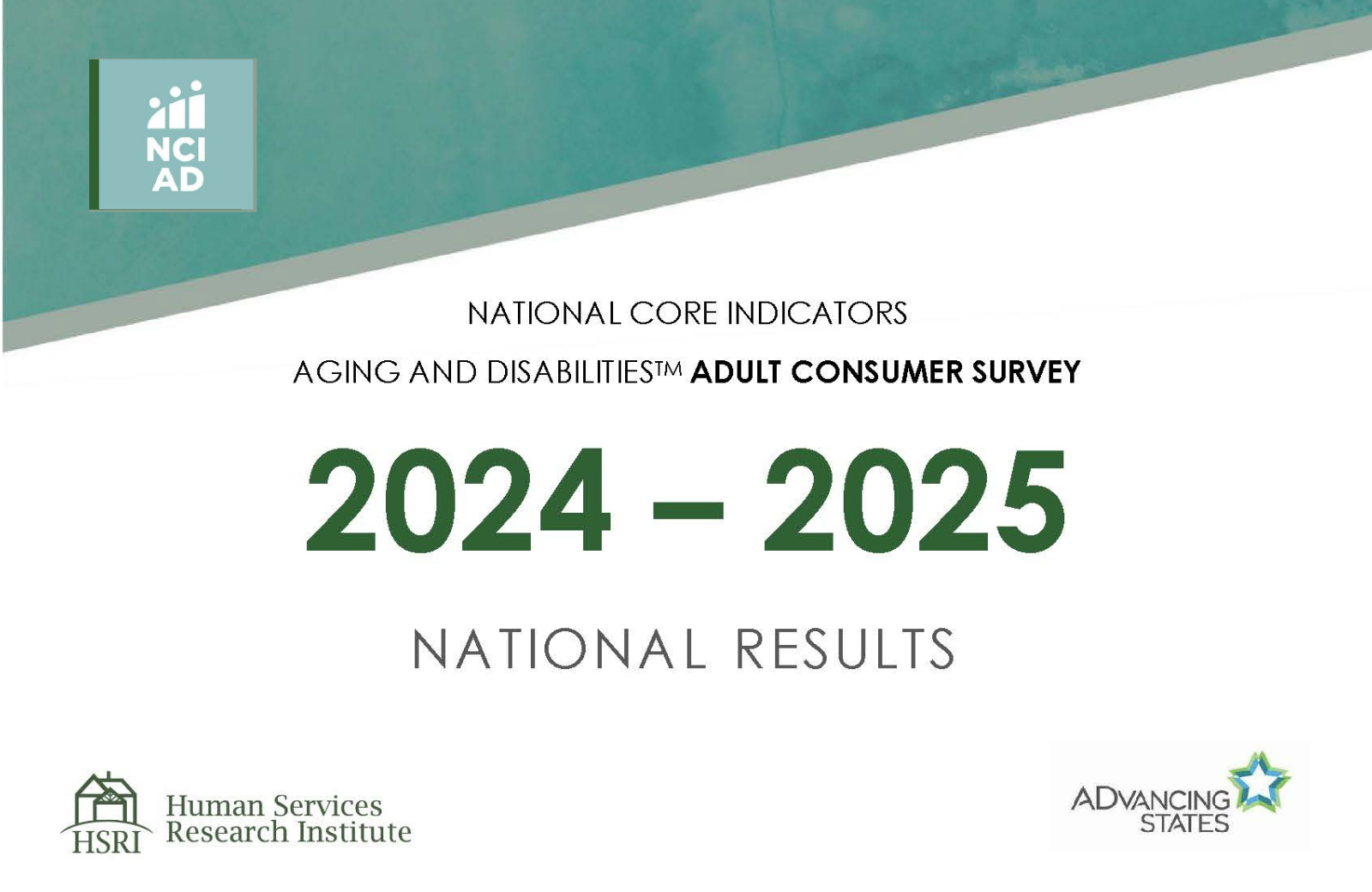 NCI AD

NATIONAL CORE INDICATORS

AGING AND DISABILITIES™ ADULT CONSUMER SURVEY

2024 – 2025

NATIONAL RESULTS

HSRI Human Services Research Institute

ADVANCING STATES